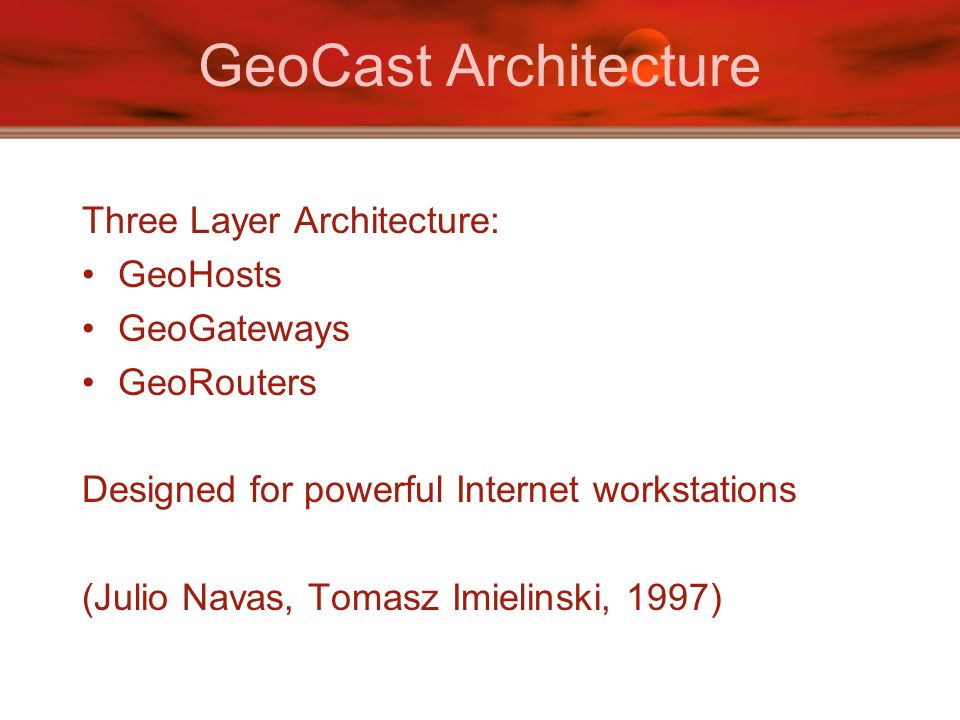 GeoCast Architecture

Three Layer Architecture:
• GeoHosts
• GeoGateways
• GeoRouters

Designed for powerful Internet workstations

(Julio Navas, Tomasz Imielinski, 1997)